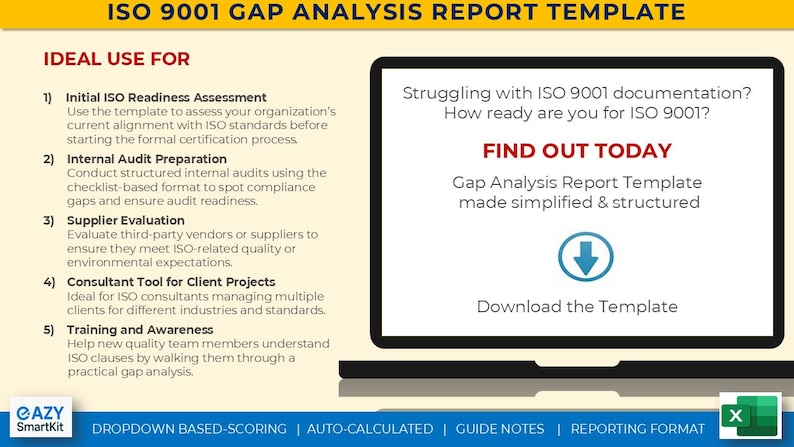 ISO 9001 GAP ANALYSIS REPORT TEMPLATE

IDEAL USE FOR

1) Initial ISO Readiness Assessment
Use the template to assess your organization's current alignment with ISO standards before starting the formal certification process.

2) Internal Audit Preparation
Conduct structured internal audits using the checklist-based format to spot compliance gaps and ensure audit readiness.

3) Supplier Evaluation
Evaluate third-party vendors or suppliers to ensure they meet ISO-related quality or environmental expectations.

4) Consultant Tool for Client Projects
Ideal for ISO consultants managing multiple clients for different industries and standards.

5) Training and Awareness
Help new quality team members understand ISO clauses by walking them through a practical gap analysis.

Struggling with ISO 9001 documentation?
How ready are you for ISO 9001?

FIND OUT TODAY

Gap Analysis Report Template
made simplified & structured

Download the Template

eAZY
SmartKit

DROPDOWN BASED-SCORING | AUTO-CALCULATED | GUIDE NOTES | REPORTING FORMAT